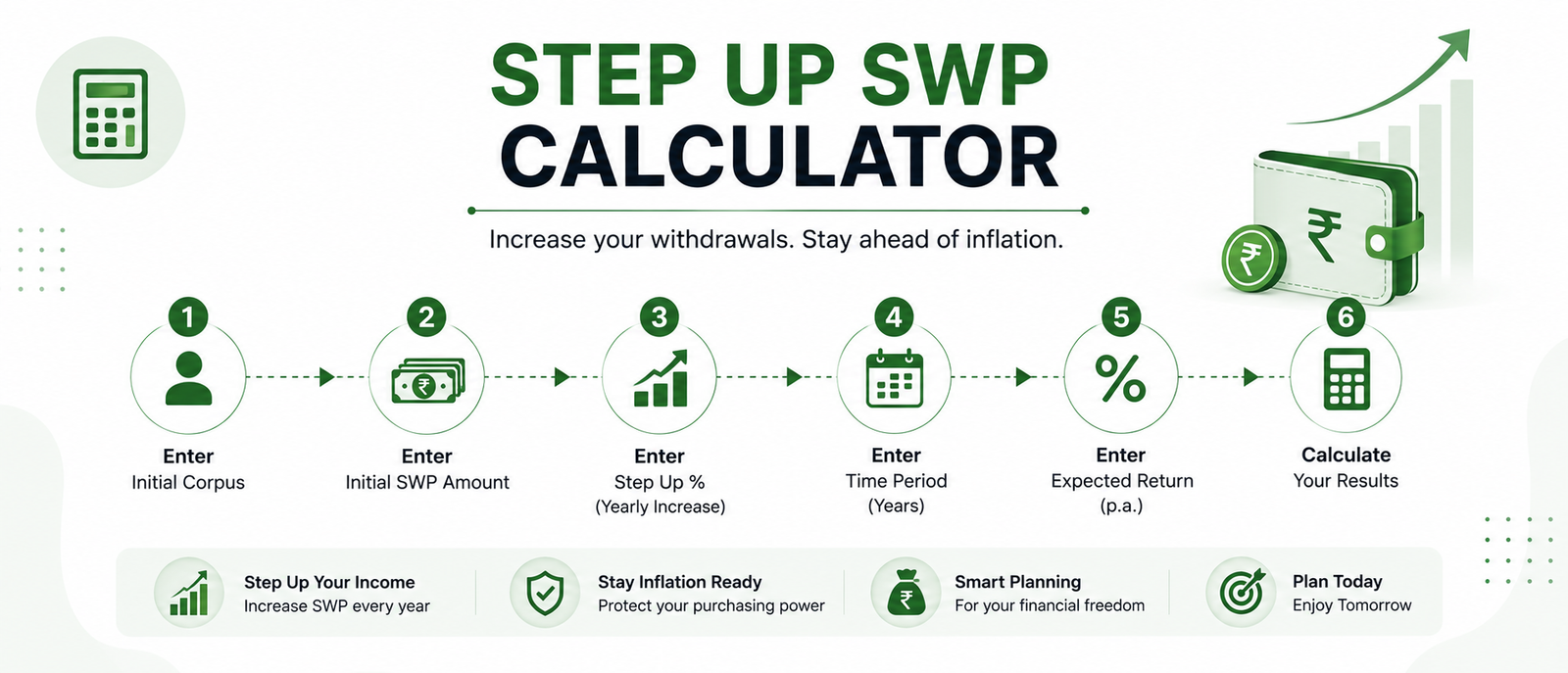 STEP UP SWP
CALCULATOR

Increase your withdrawals. Stay ahead of inflation.

₹

₹

1
Enter
Initial Corpus

2
₹
Enter
Initial SWP Amount

3
Enter
Step Up %
(Yearly Increase)

4
Enter
Time Period
(Years)

5
%
Enter
Expected Return
(p.a.)

6
Calculate
Your Results

Step Up Your Income
Increase SWP every year

Stay Inflation Ready
Protect your purchasing power

₹
Smart Planning
For your financial freedom

Plan Today
Enjoy Tomorrow